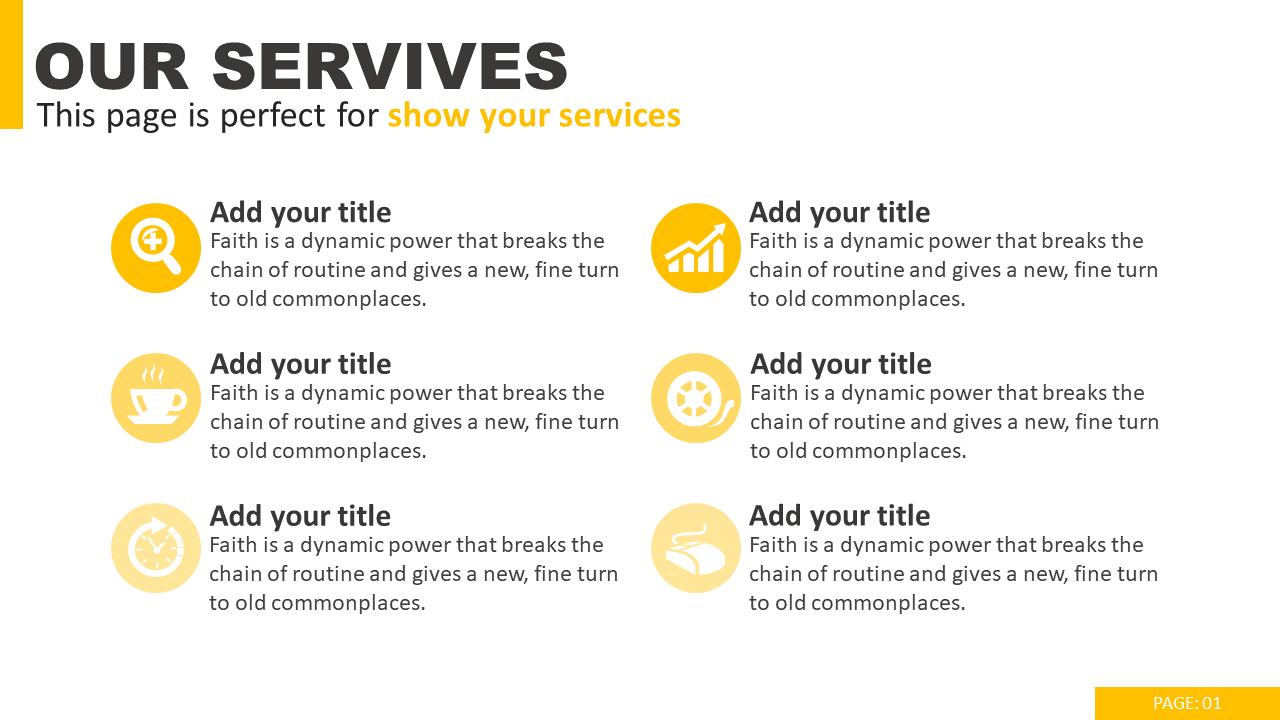 OUR SERVIVES
This page is perfect for show your services

Add your title
Faith is a dynamic power that breaks the chain of routine and gives a new, fine turn to old commonplaces.

Add your title
Faith is a dynamic power that breaks the chain of routine and gives a new, fine turn to old commonplaces.

Add your title
Faith is a dynamic power that breaks the chain of routine and gives a new, fine turn to old commonplaces.

Add your title
Faith is a dynamic power that breaks the chain of routine and gives a new, fine turn to old commonplaces.

Add your title
Faith is a dynamic power that breaks the chain of routine and gives a new, fine turn to old commonplaces.

Add your title
Faith is a dynamic power that breaks the chain of routine and gives a new, fine turn to old commonplaces.

PAGE: 01